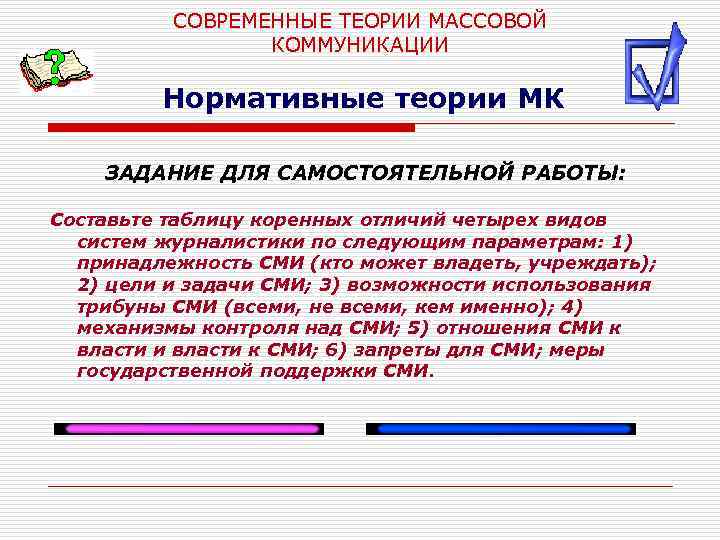 СОВРЕМЕННЫЕ ТЕОРИИ МАССОВОЙ КОММУНИКАЦИИ

Нормативные теории МК

ЗАДАНИЕ ДЛЯ САМОСТОЯТЕЛЬНОЙ РАБОТЫ:

Составьте таблицу коренных отличий четырех видов систем журналистики по следующим параметрам: 1) принадлежность СМИ (кто может владеть, учреждать); 2) цели и задачи СМИ; 3) возможности использования трибуны СМИ (всеми, не всеми, кем именно); 4) механизмы контроля над СМИ; 5) отношения СМИ к власти и власти к СМИ; 6) запреты для СМИ; меры государственной поддержки СМИ.